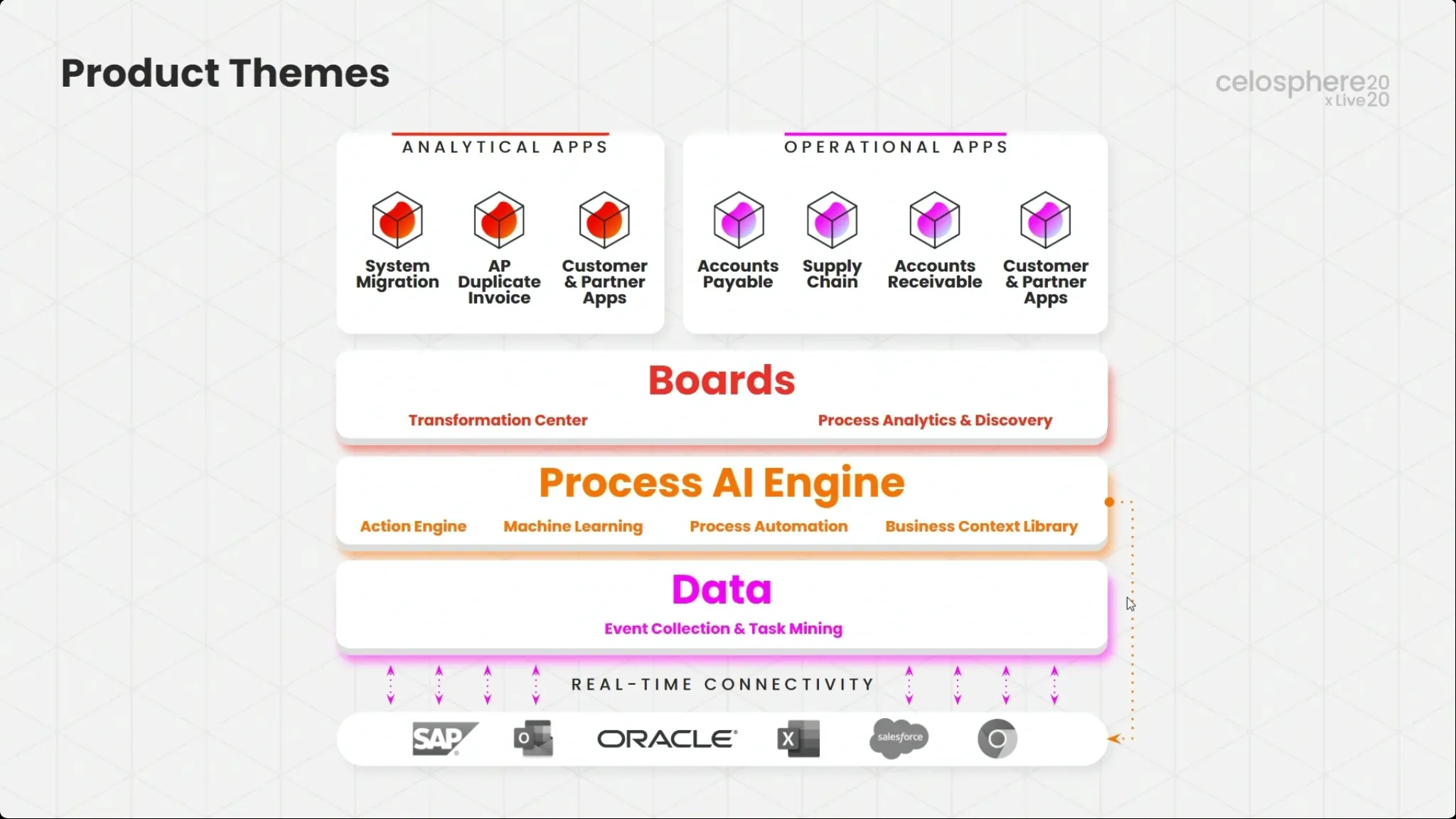 Product Themes

celosphere20
x Live20

ANALYTICAL APPS

System Migration

AP Duplicate Invoice

Customer & Partner Apps

OPERATIONAL APPS

Accounts Payable

Supply Chain

Accounts Receivable

Customer & Partner Apps

Boards

Transformation Center

Process Analytics & Discovery

Process AI Engine

Action Engine

Machine Learning

Process Automation

Business Context Library

Data

Event Collection & Task Mining

REAL-TIME CONNECTIVITY

SAP

O

ORACLE

X

salesforce